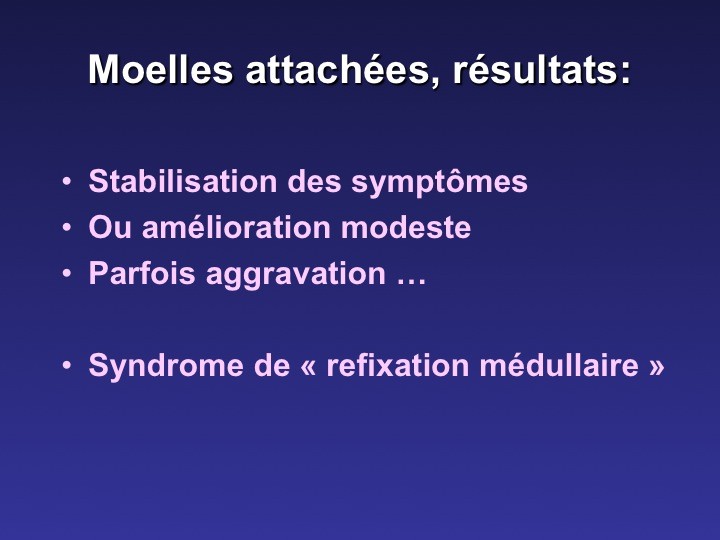 Moelles attachées, résultats:

• Stabilisation des symptômes
• Ou amélioration modeste
• Parfois aggravation …

• Syndrome de « refixation médullaire »